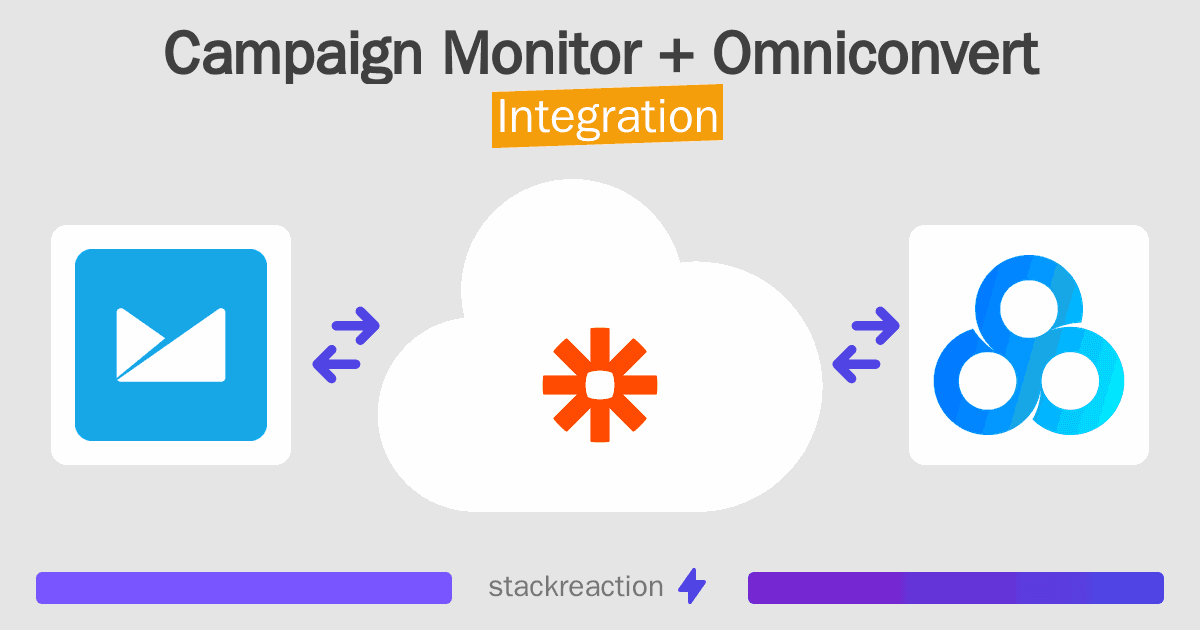 Campaign Monitor + Omniconvert
Integration

stackreaction